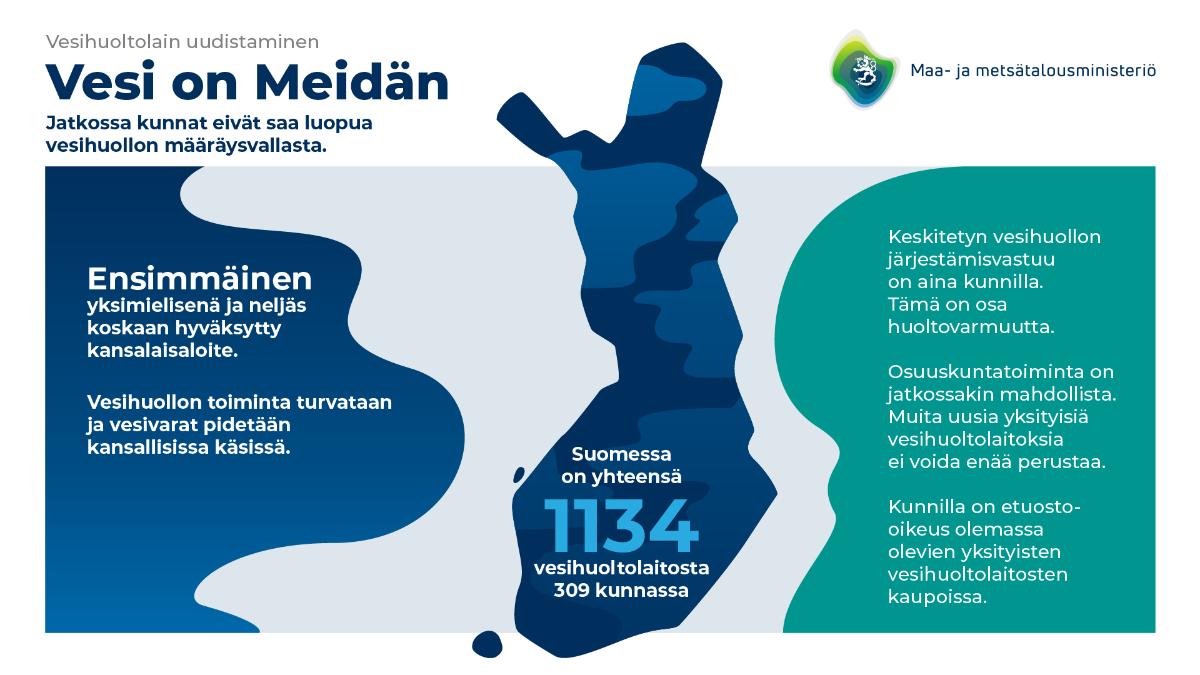 Vesihuoltolain uudistaminen

Vesi on Meidän

Jatkossa kunnat eivät saa luopua vesihuollon määräysvallasta.

Maa- ja metsätalousministeriö

Ensimmäinen yksimielisenä ja neljäs koskaan hyväksytty kansalaisaloite.

Vesihuollon toiminta turvataan ja vesivarat pidetään kansallisissa käsissä.

Suomessa on yhteensä

1134

vesihuoltolaitosta 309 kunnassa

Keskitetyn vesihuollon järjestämisvastuu on aina kunnilla. Tämä on osa huoltovarmuutta.

Osuuskuntatoiminta on jatkossakin mahdollista. Muita uusia yksityisiä vesihuoltolaitoksia ei voida enää perustaa.

Kunnilla on etuosto-oikeus olemassa olevien yksityisten vesihuoltolaitosten kaupoissa.